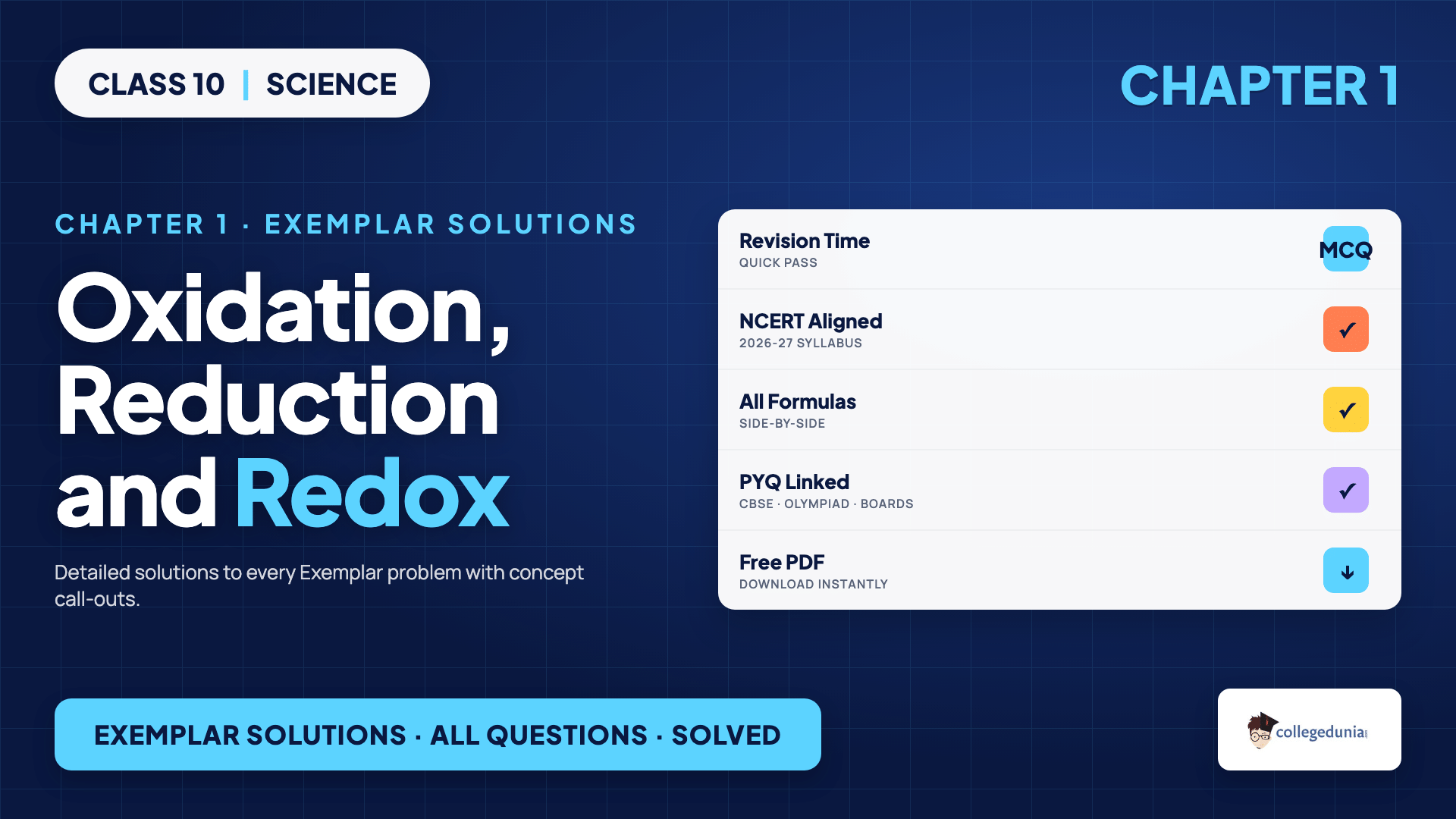 CLASS 10 | SCIENCE

CHAPTER 1

CHAPTER 1 · EXEMPLAR SOLUTIONS

Oxidation, Reduction and Redox

Detailed solutions to every Exemplar problem with concept call-outs.

Revision Time
QUICK PASS
MCQ

NCERT Aligned
2026-27 SYLLABUS
✓

All Formulas
SIDE-BY-SIDE
✓

PYQ Linked
CBSE · OLYMPIAD · BOARDS
✓

Free PDF
DOWNLOAD INSTANTLY
↓

EXEMPLAR SOLUTIONS · ALL QUESTIONS · SOLVED

collegedunia